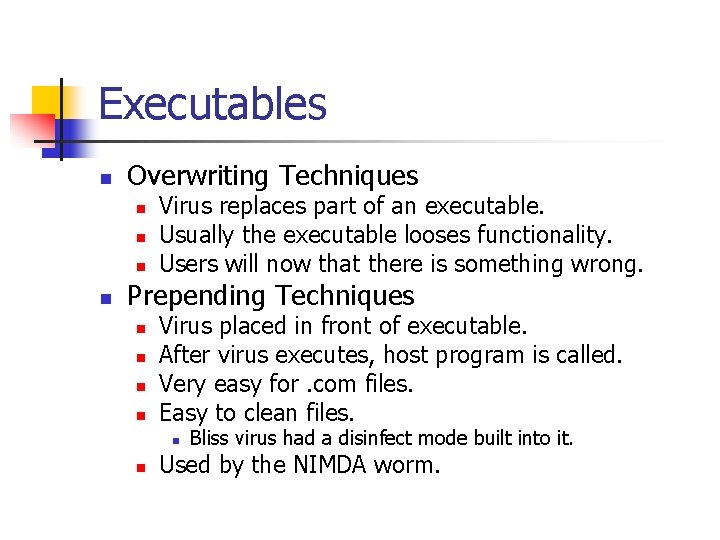 Executables

- Overwriting Techniques
  - Virus replaces part of an executable.
  - Usually the executable looses functionality.
  - Users will now that there is something wrong.
- Prepending Techniques
  - Virus placed in front of executable.
  - After virus executes, host program is called.
  - Very easy for .com files.
  - Easy to clean files.
    - Bliss virus had a disinfect mode built into it.
  - Used by the NIMDA worm.